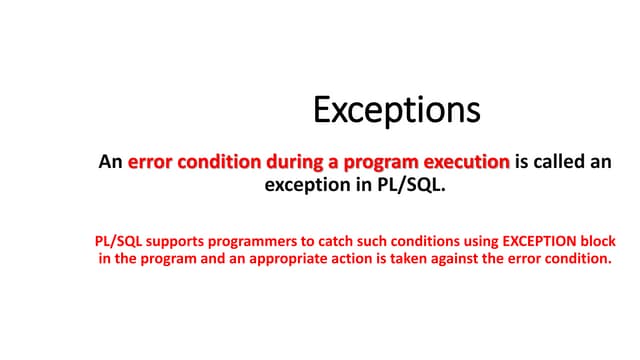 Exceptions

An error condition during a program execution is called an exception in PL/SQL.

PL/SQL supports programmers to catch such conditions using EXCEPTION block in the program and an appropriate action is taken against the error condition.